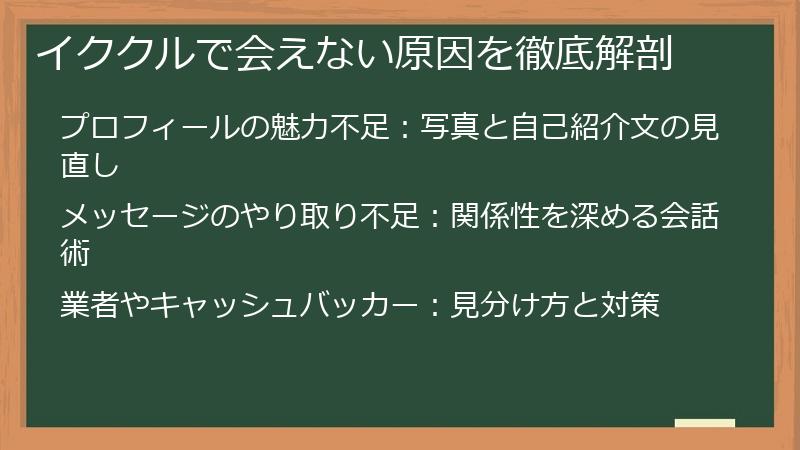 イククルで会えない原因を徹底解剖

プロフィールの魅力不足：写真と自己紹介文の見直し

メッセージのやり取り不足：関係性を深める会話術

業者やキャッシュバッカー：見分け方と対策